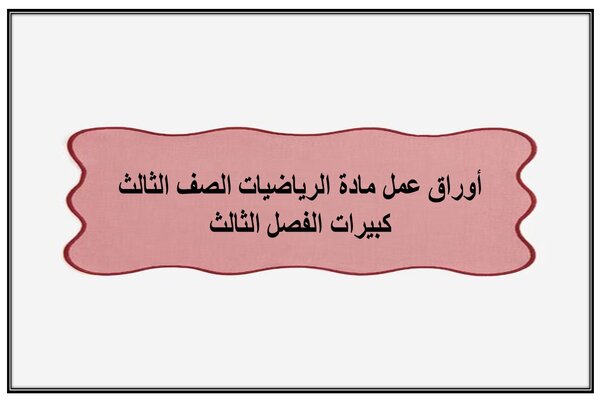 أوراق عمل مادة الرياضيات الصف الثالث
كبيرات الفصل الثالث